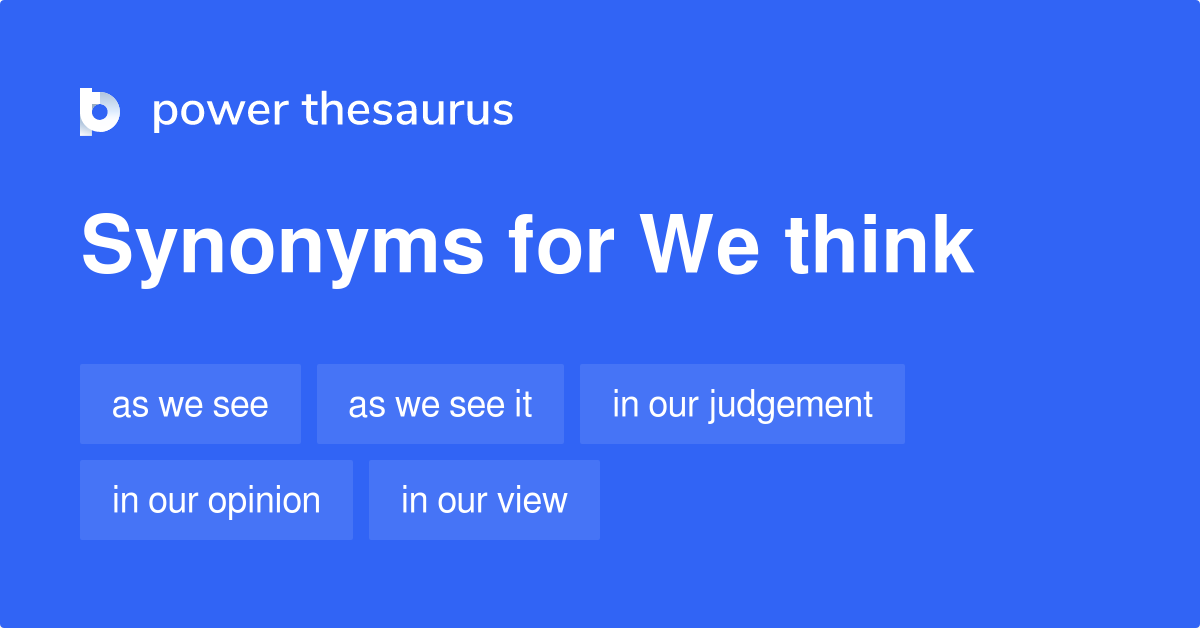 power thesaurus

Synonyms for We think

as we see
as we see it
in our judgement
in our opinion
in our view